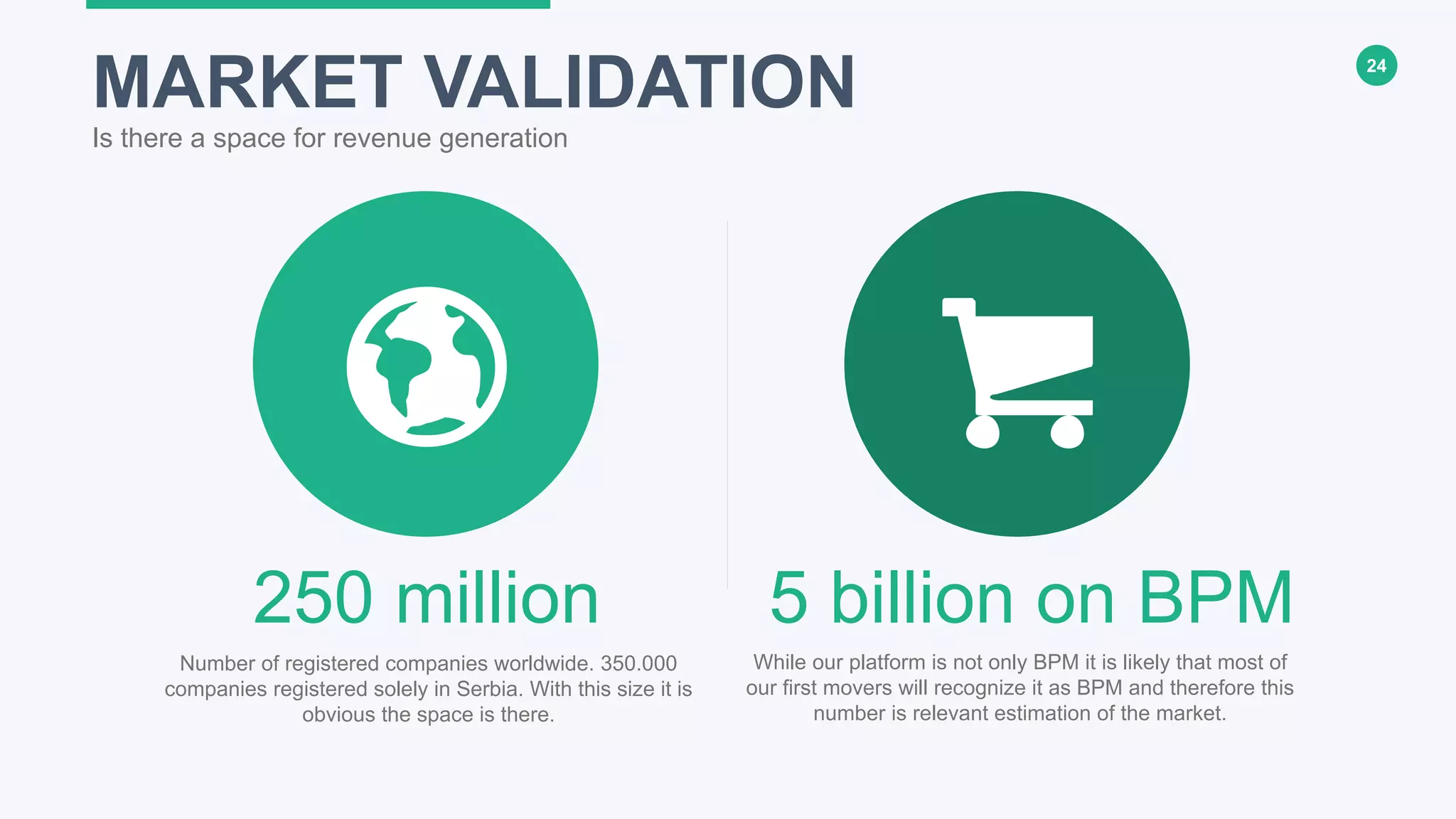 MARKET VALIDATION

24

Is there a space for revenue generation

250 million

Number of registered companies worldwide. 350.000 companies registered solely in Serbia. With this size it is obvious the space is there.

5 billion on BPM

While our platform is not only BPM it is likely that most of our first movers will recognize it as BPM and therefore this number is relevant estimation of the market.